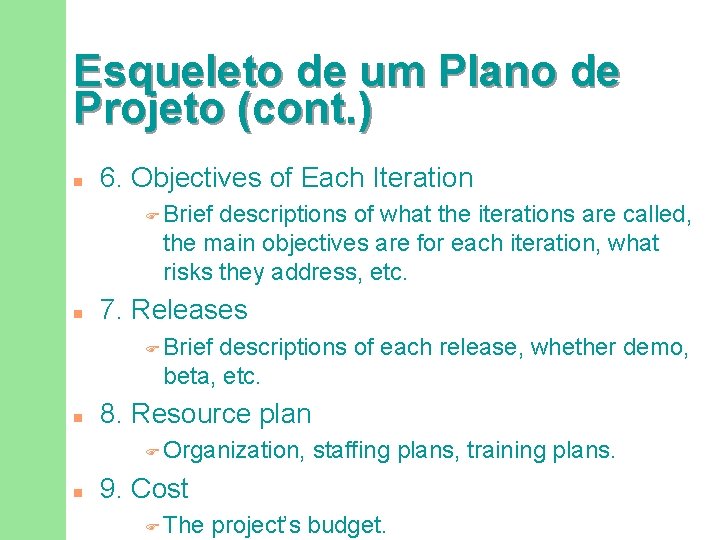 Esqueleto de um Plano de Projeto (cont.)

6. Objectives of Each Iteration

Brief descriptions of what the iterations are called, the main objectives are for each iteration, what risks they address, etc.

7. Releases

Brief descriptions of each release, whether demo, beta, etc.

8. Resource plan

Organization, staffing plans, training plans.

9. Cost

The project's budget.